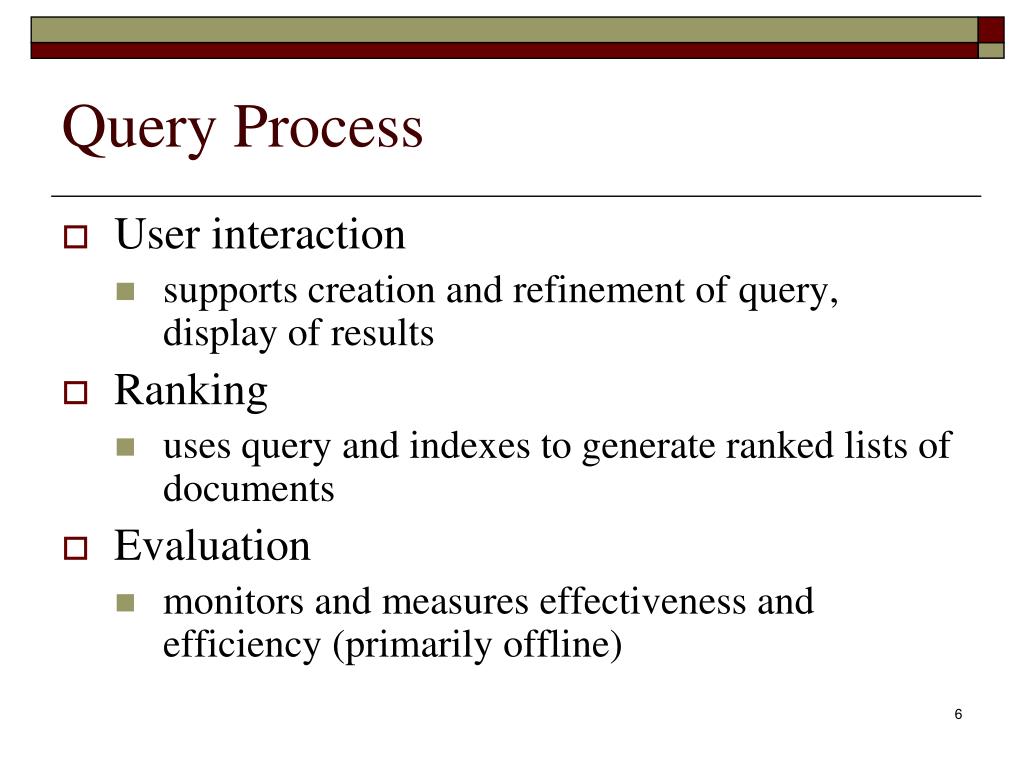 Query Process

User interaction
supports creation and refinement of query, display of results

Ranking
uses query and indexes to generate ranked lists of documents

Evaluation
monitors and measures effectiveness and efficiency (primarily offline)

6